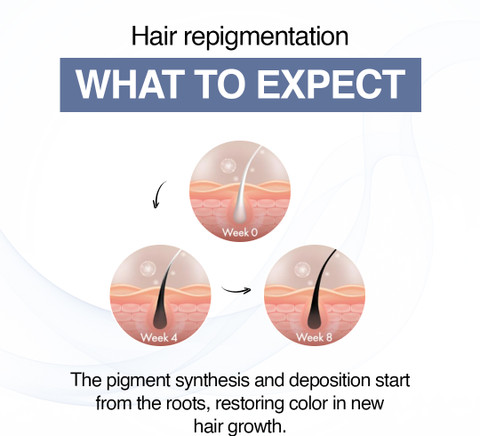 Hair repigmentation

WHAT TO EXPECT

Week 0

Week 4

Week 8

The pigment synthesis and deposition start from the roots, restoring color in new hair growth.